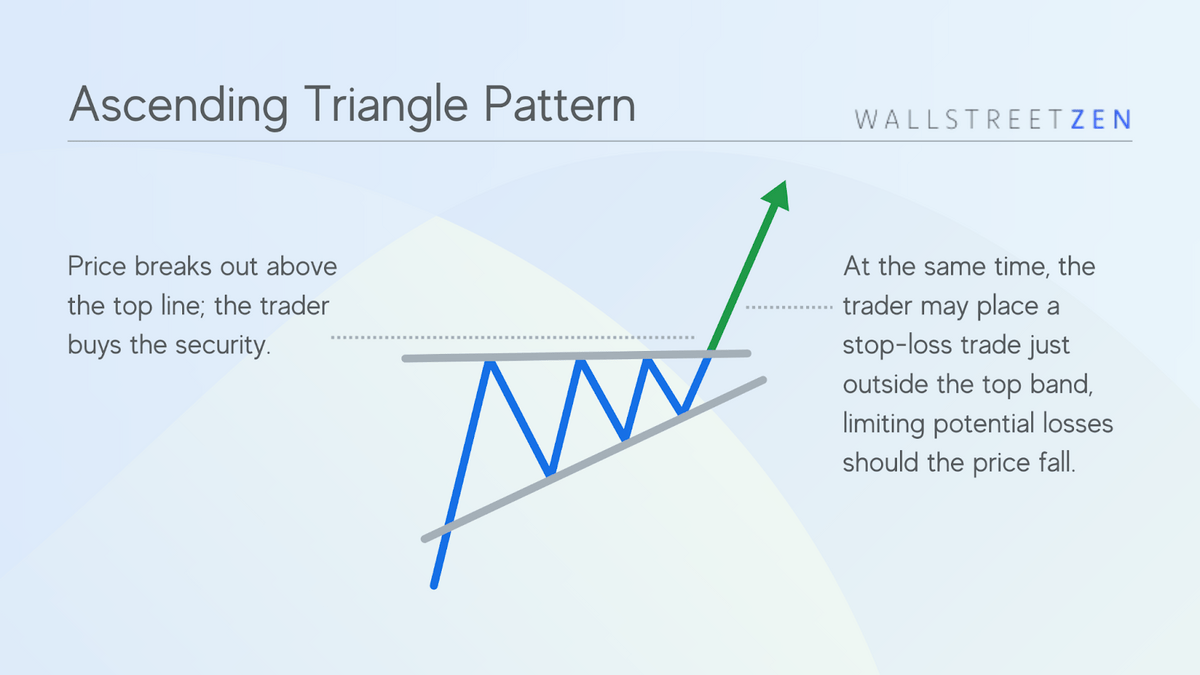 Ascending Triangle Pattern

WALLSTREETZEN

Price breaks out above the top line; the trader buys the security.

At the same time, the trader may place a stop-loss trade just outside the top band, limiting potential losses should the price fall.